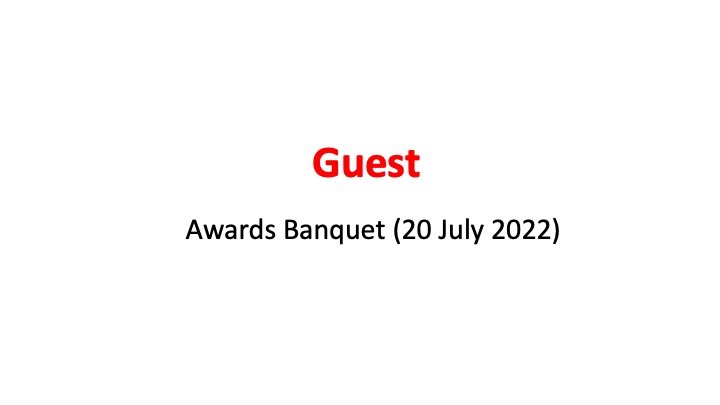 Guest

Awards Banquet (20 July 2022)